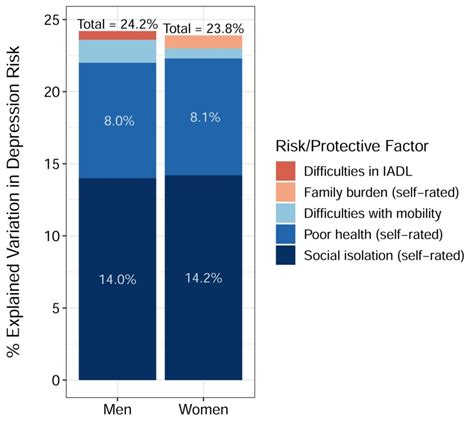 % Explained Variation in Depression Risk

25
20
15
10
5
0

Total = 24.2%
Total = 23.8%

8.0%
8.1%
14.0%
14.2%

Men
Women

Risk/Protective Factor
Difficulties in IADL
Family burden (self-rated)
Difficulties with mobility
Poor health (self-rated)
Social isolation (self-rated)